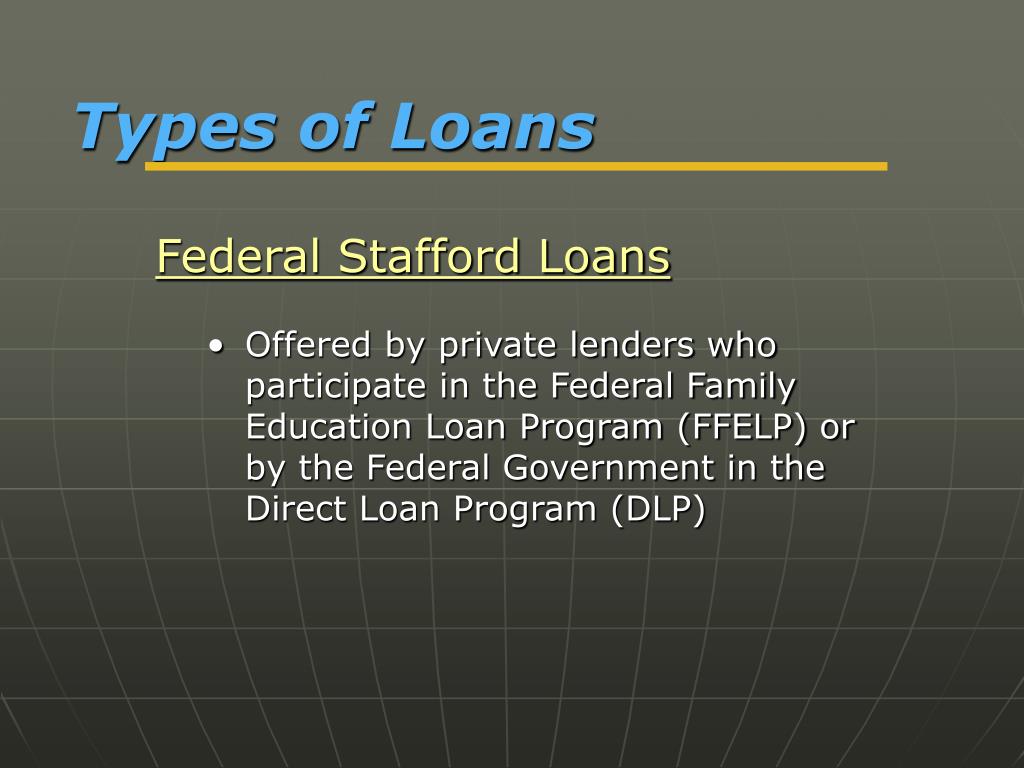 Types of Loans

Federal Stafford Loans

• Offered by private lenders who participate in the Federal Family Education Loan Program (FFELP) or by the Federal Government in the Direct Loan Program (DLP)